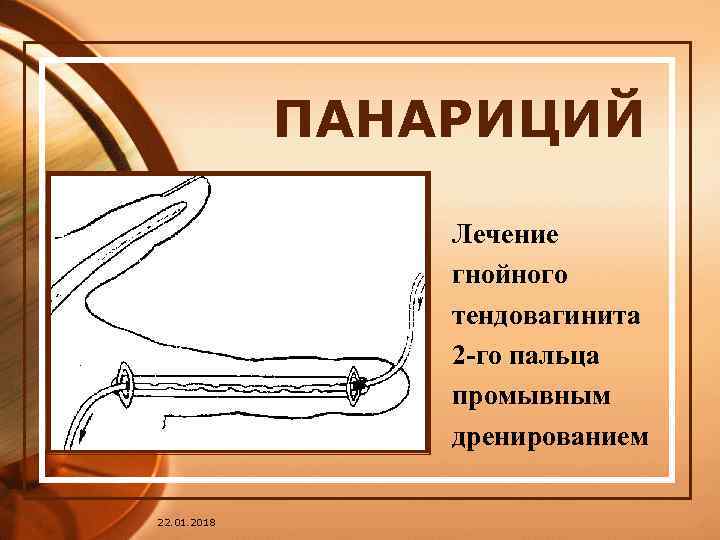 ПАНАРИЦИЙ

Лечение гнойного тендовагинита 2-го пальца промывным дренированием

22.01.2018